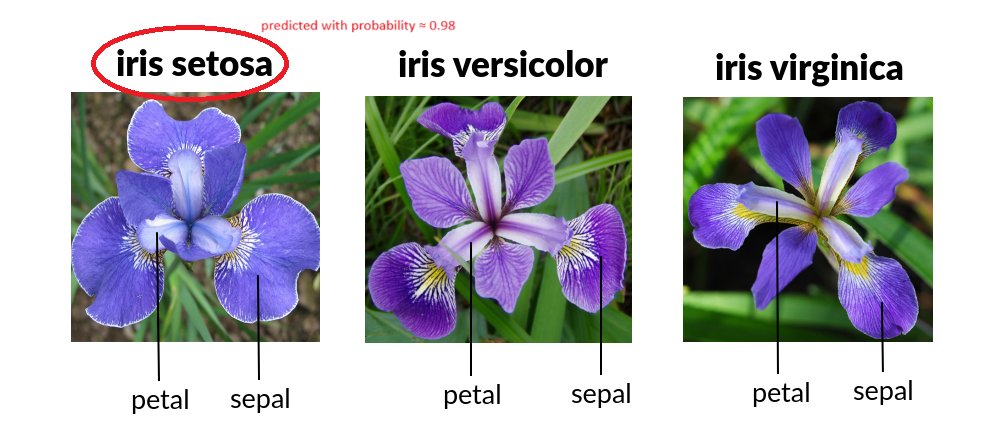 predicted with probability ≈ 0.98

iris setosa

petal sepal

iris versicolor

petal sepal

iris virginica

petal sepal